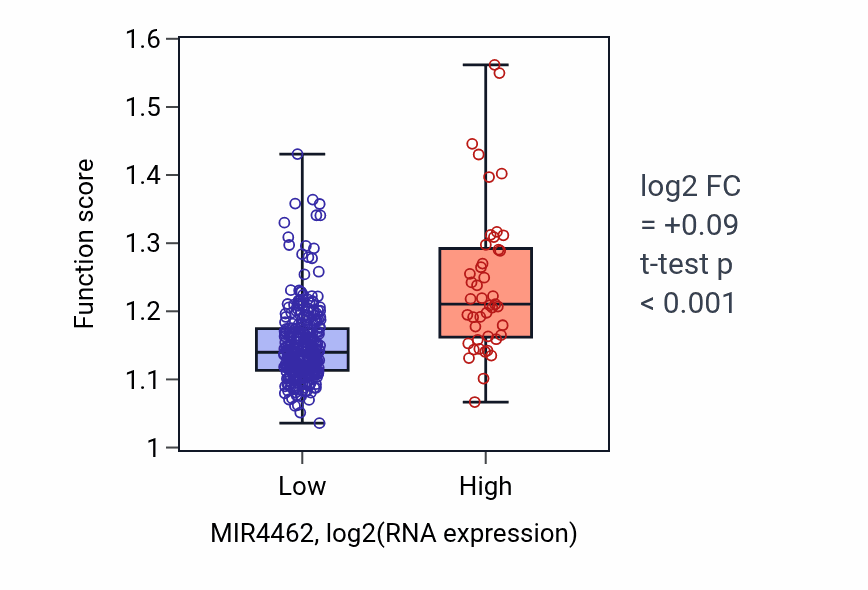 Function score

1.6
1.5
1.4
1.3
1.2
1.1
1

Low
High

MIR4462, log2(RNA expression)

log2 FC
= +0.09
t-test p
< 0.001